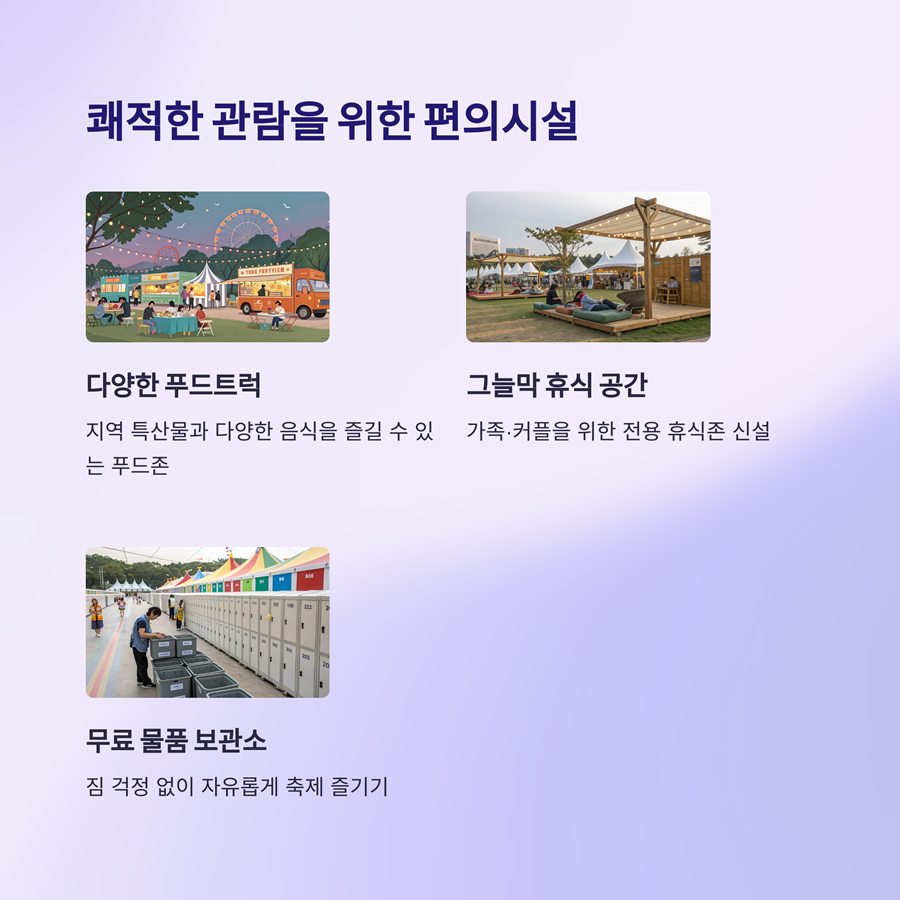 쾌적한 관람을 위한 편의시설

다양한 푸드트럭

지역 특산물과 다양한 음식을 즐길 수 있는 푸드존

그늘막 휴식 공간

가족·커플을 위한 전용 휴식존 신설

무료 물품 보관소

짐 걱정 없이 자유롭게 축제 즐기기